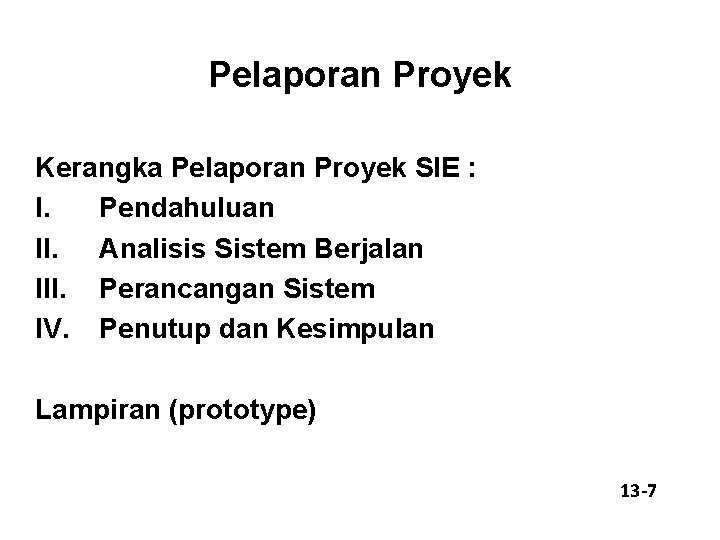 Pelaporan Proyek

Kerangka Pelaporan Proyek SIE :
I. Pendahuluan
II. Analisis Sistem Berjalan
III. Perancangan Sistem
IV. Penutup dan Kesimpulan

Lampiran (prototype)

13-7